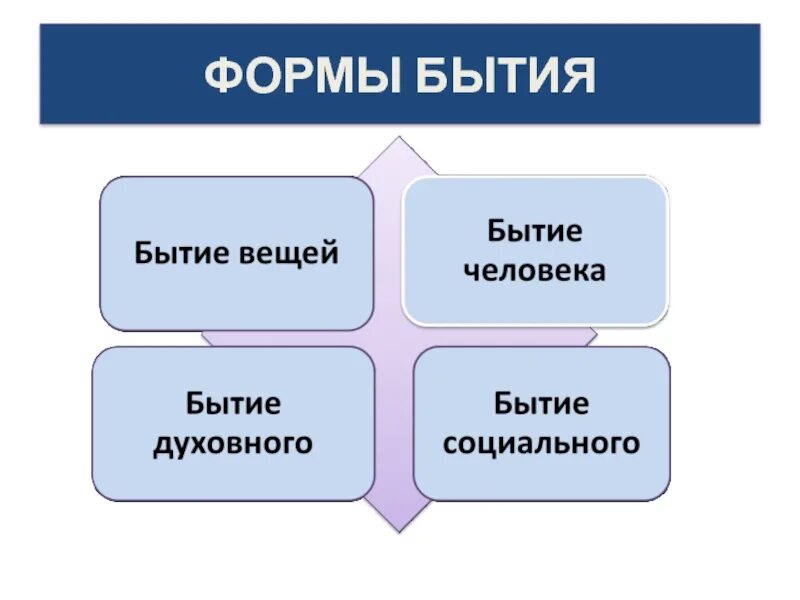 ФОРМЫ БЫТИЯ

Бытие вещей

Бытие человека

Бытие духовного

Бытие социального